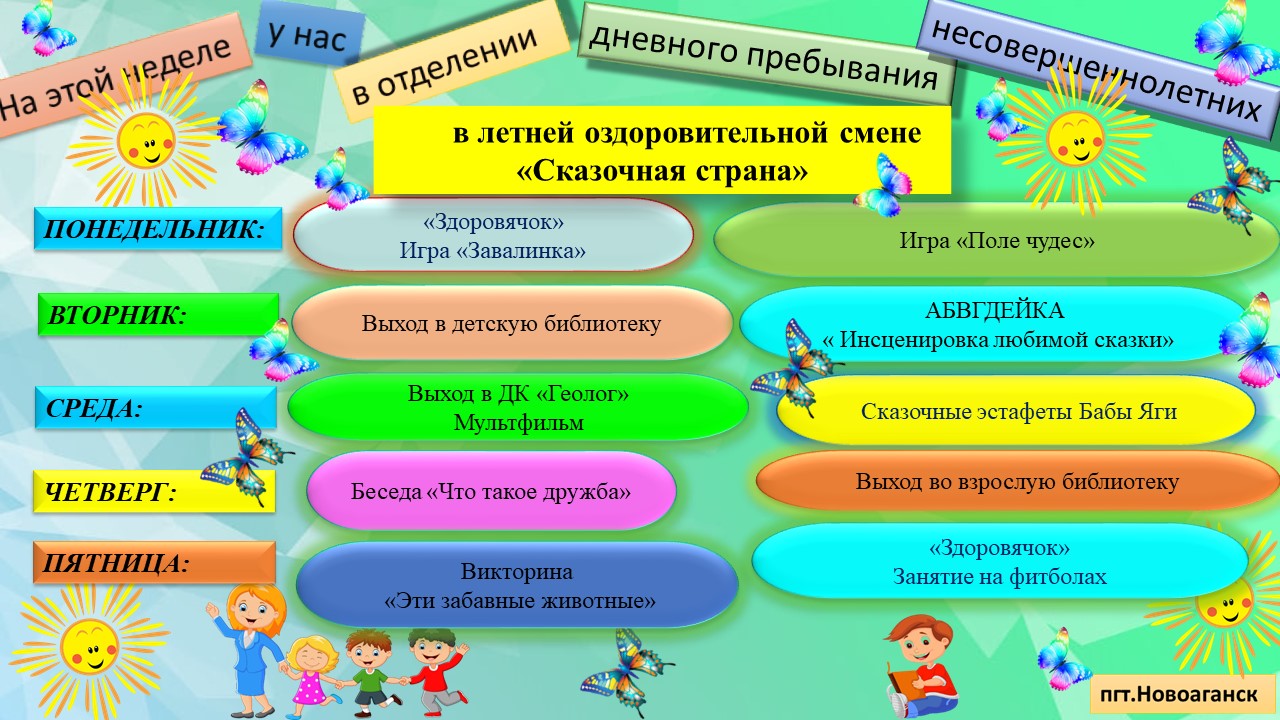 На этой неделе у нас в отделении дневного пребывания несовершеннолетних

в летней оздоровительной смене «Сказочная страна»

ПОНЕДЕЛЬНИК:

«Здоровячок»
Игра «Завалинка»

Игра «Поле чудес»

ВТОРНИК:

Выход в детскую библиотеку

АБВГДЕЙКА
« Инсценировка любимой сказки»

СРЕДА:

Выход в ДК «Геолог»
Мультфильм

Сказочные эстафеты Бабы Яги

ЧЕТВЕРГ:

Беседа «Что такое дружба»

Выход во взрослую библиотеку

ПЯТНИЦА:

Викторина
«Эти забавные животные»

«Здоровячок»
Занятие на фитболах

пгт.Новоаганск